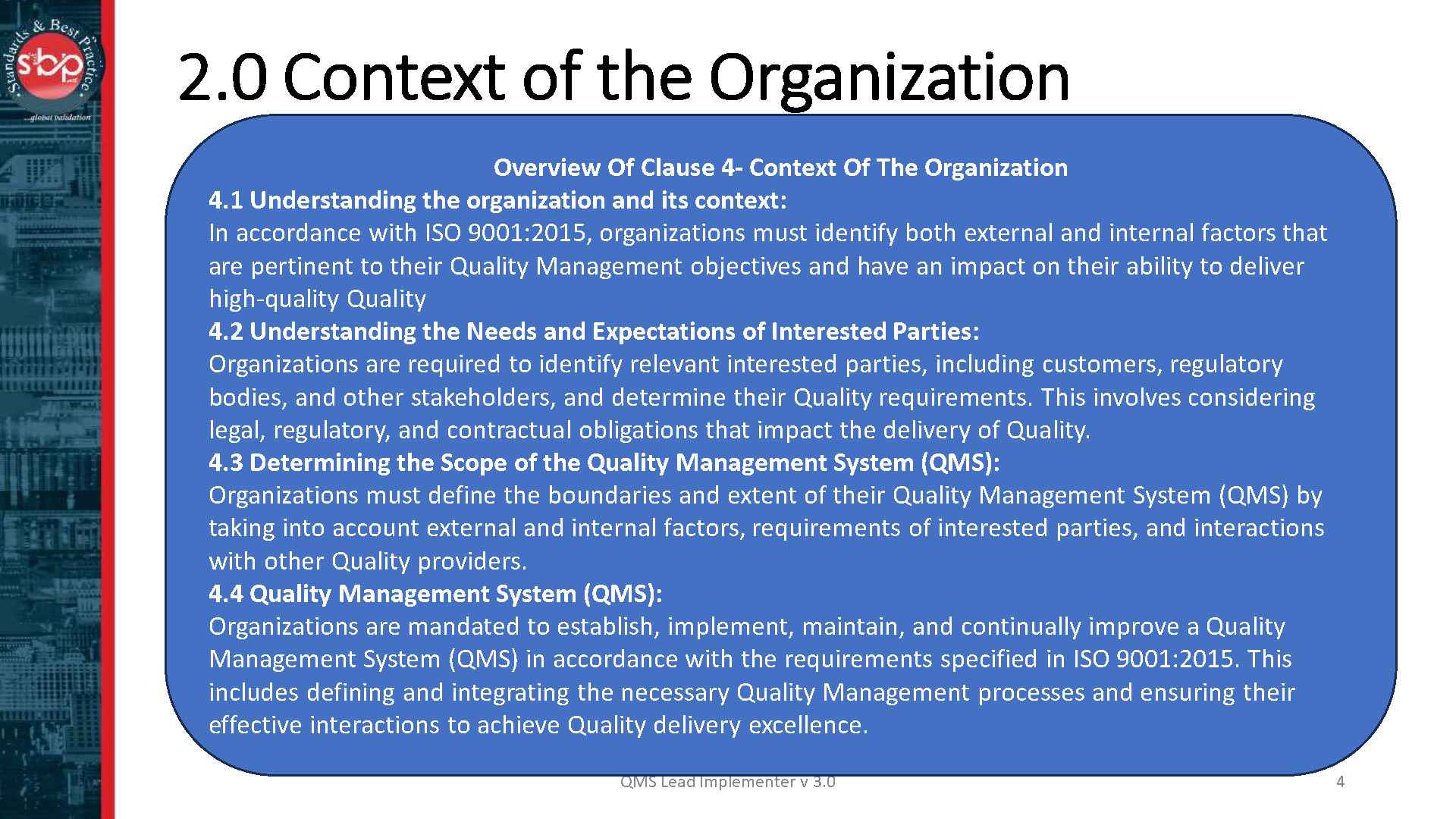 Standards & Best Practice
sbp
...global validation

2.0 Context of the Organization

Overview Of Clause 4- Context Of The Organization
4.1 Understanding the organization and its context:
In accordance with ISO 9001:2015, organizations must identify both external and internal factors that are pertinent to their Quality Management objectives and have an impact on their ability to deliver high-quality Quality
4.2 Understanding the Needs and Expectations of Interested Parties:
Organizations are required to identify relevant interested parties, including customers, regulatory bodies, and other stakeholders, and determine their Quality requirements. This involves considering legal, regulatory, and contractual obligations that impact the delivery of Quality.
4.3 Determining the Scope of the Quality Management System (QMS):
Organizations must define the boundaries and extent of their Quality Management System (QMS) by taking into account external and internal factors, requirements of interested parties, and interactions with other Quality providers.
4.4 Quality Management System (QMS):
Organizations are mandated to establish, implement, maintain, and continually improve a Quality Management System (QMS) in accordance with the requirements specified in ISO 9001:2015. This includes defining and integrating the necessary Quality Management processes and ensuring their effective interactions to achieve Quality delivery excellence.

QMS Lead Implementer v 3.0
4